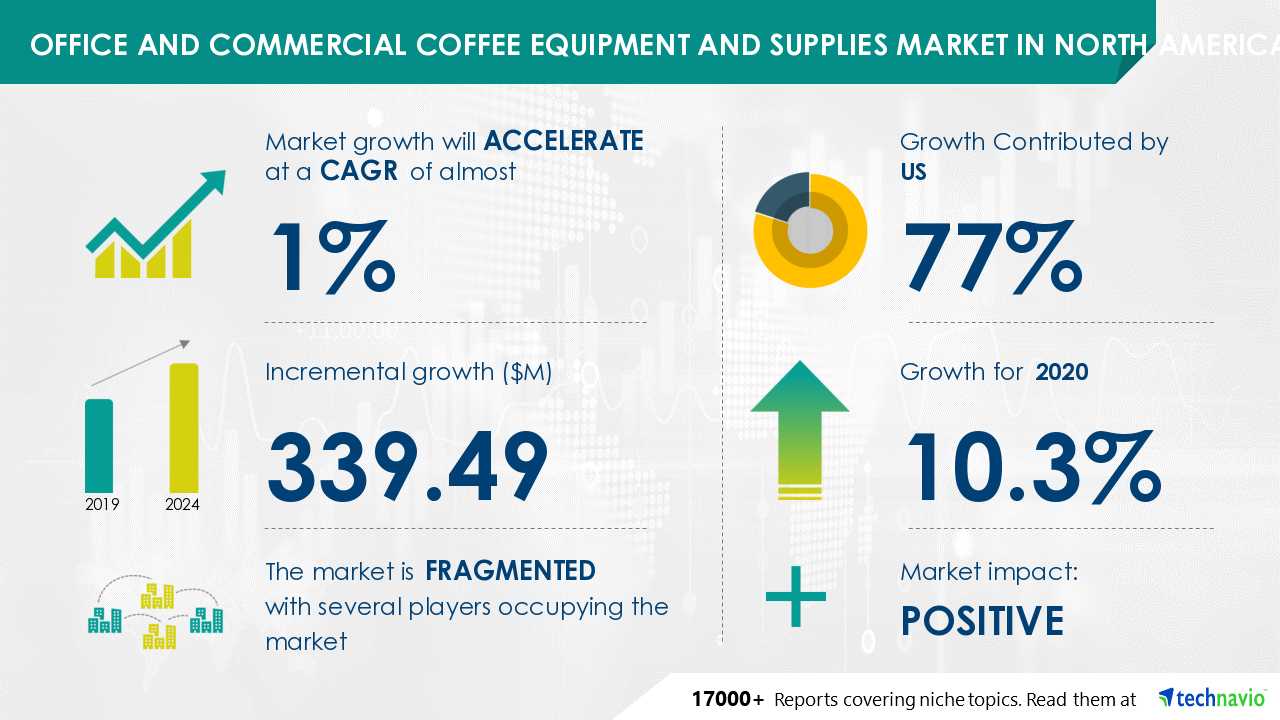 OFFICE AND COMMERCIAL COFFEE EQUIPMENT AND SUPPLIES MARKET IN NORTH AMERICA

Market growth will ACCELERATE at a CAGR of almost

1%

Incremental growth ($M)

339.49

2019 2024

The market is FRAGMENTED with several players occupying the market

Growth Contributed by US

77%

Growth for 2020

10.3%

Market impact:

POSITIVE

17000+ Reports covering niche topics. Read them at technavio